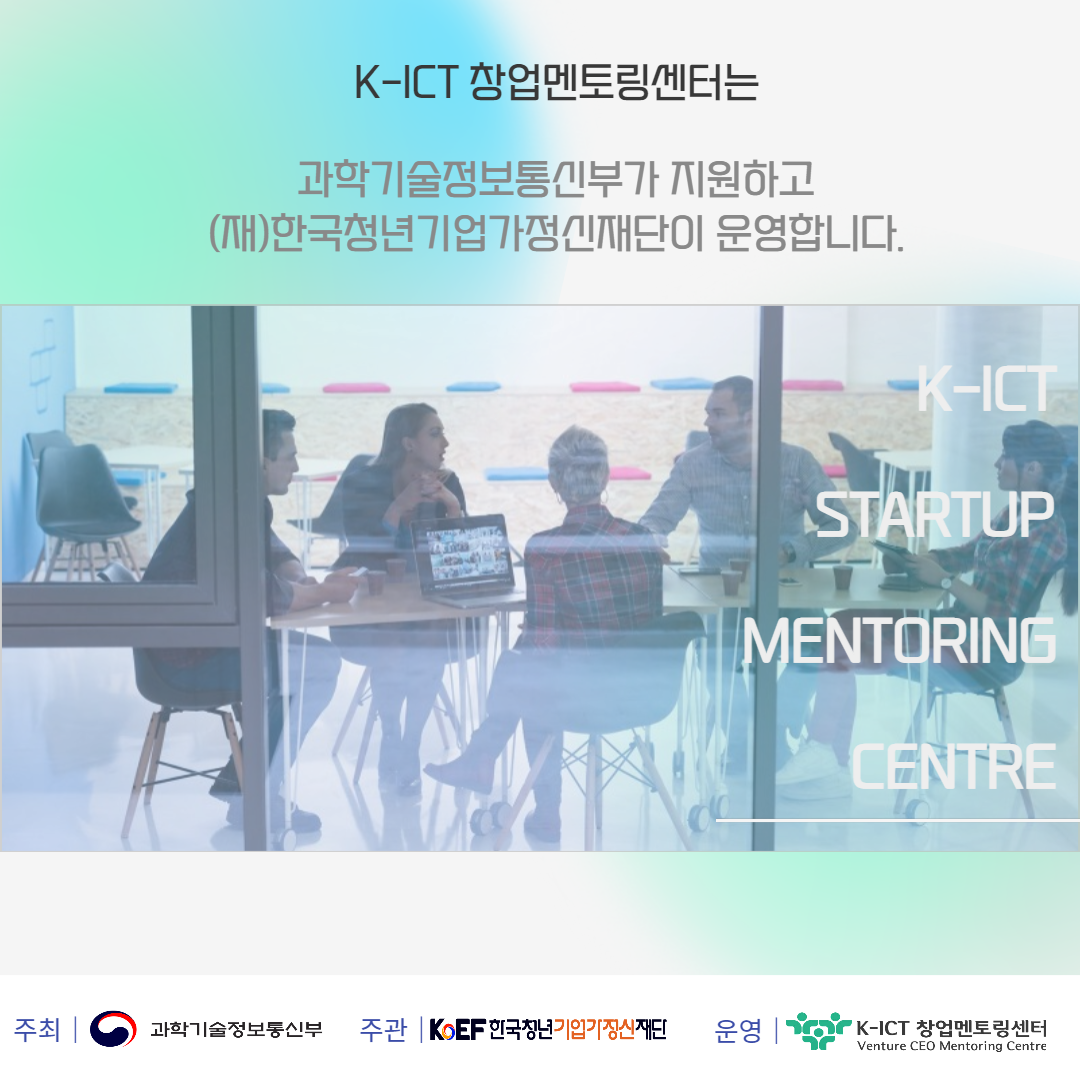 K-ICT 창업멘토링센터는

과학기술정보통신부가 지원하고
(재)한국청년기업가정신재단이 운영합니다.

K-ICT
STARTUP
MENTORING
CENTRE

주최 | 과학기술정보통신부 주관 | KoEF 한국청년기업가정신재단 운영 | K-ICT 창업멘토링센터 Venture CEO Mentoring Centre